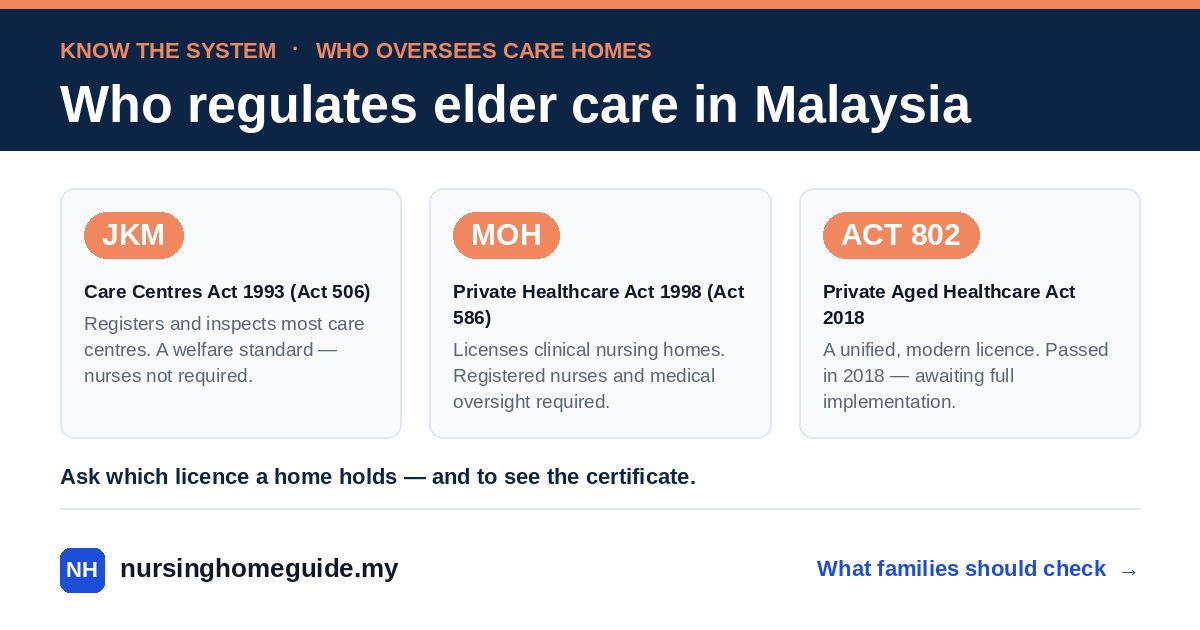 KNOW THE SYSTEM · WHO OVERSEES CARE HOMES

Who regulates elder care in Malaysia

JKM

Care Centres Act 1993 (Act 506)

Registers and inspects most care centres. A welfare standard — nurses not required.

MOH

Private Healthcare Act 1998 (Act 586)

Licenses clinical nursing homes. Registered nurses and medical oversight required.

ACT 802

Private Aged Healthcare Act 2018

A unified, modern licence. Passed in 2018 — awaiting full implementation.

Ask which licence a home holds — and to see the certificate.

NH nursinghomeguide.my

What families should check →